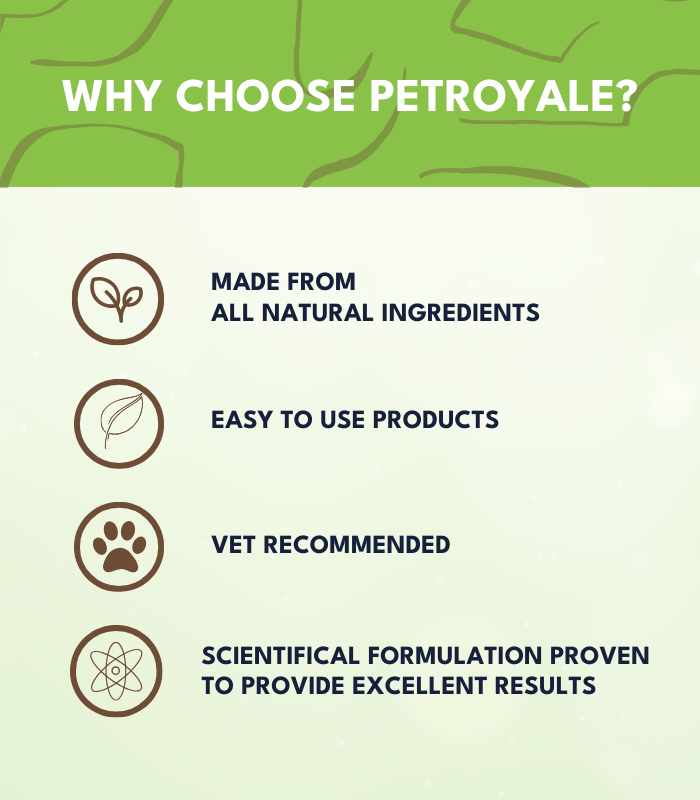 WHY CHOOSE PETROYALE?

MADE FROM
ALL NATURAL INGREDIENTS

EASY TO USE PRODUCTS

VET RECOMMENDED

SCIENTIFICAL FORMULATION PROVEN
TO PROVIDE EXCELLENT RESULTS